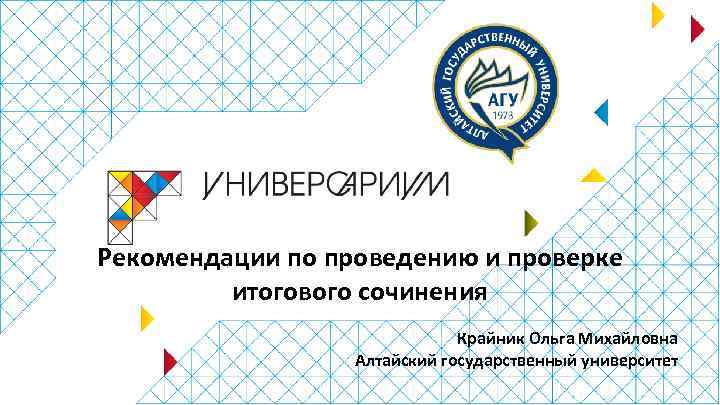 АЛТАЙСКИЙ ГОСУДАРСТВЕННЫЙ УНИВЕРСИТЕТ
АГУ
1973

УНИВЕРСАРИУМ

Рекомендации по проведению и проверке итогового сочинения

Крайник Ольга Михайловна
Алтайский государственный университет